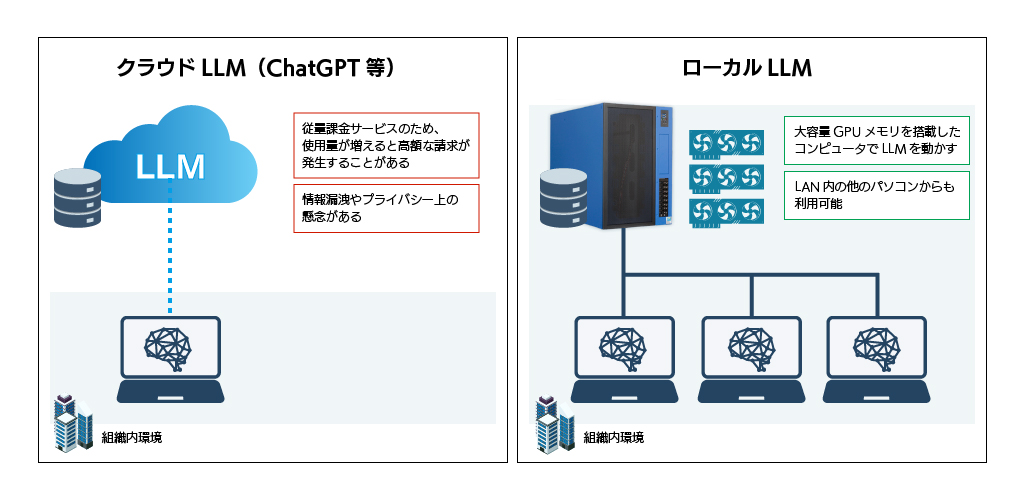 クラウド LLM（ChatGPT 等）

LLM

従量課金サービスのため、使用量が増えると高額な請求が発生することがある

情報漏洩やプライバシー上の懸念がある

組織内環境

ローカル LLM

大容量 GPU メモリを搭載したコンピュータで LLM を動かす

LAN 内の他のパソコンからも利用可能

組織内環境